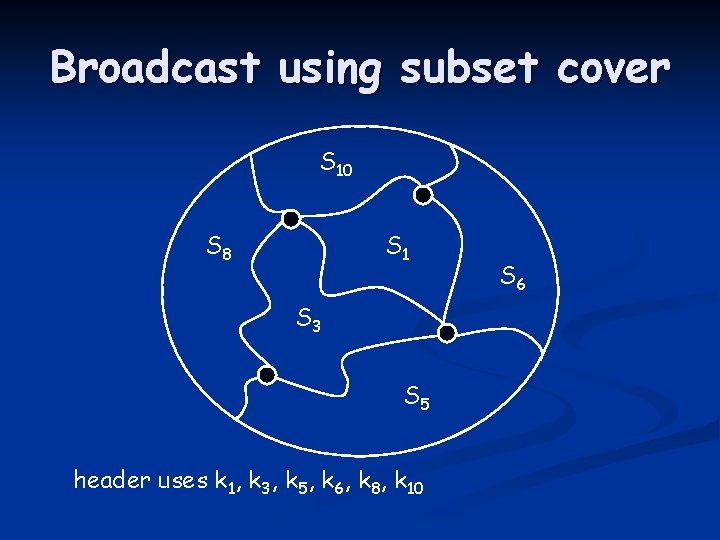 Broadcast using subset cover

$S_{10}$

$S_8$

$S_1$

$S_6$

$S_3$

$S_5$

header uses $k_1$, $k_3$, $k_5$, $k_6$, $k_8$, $k_{10}$